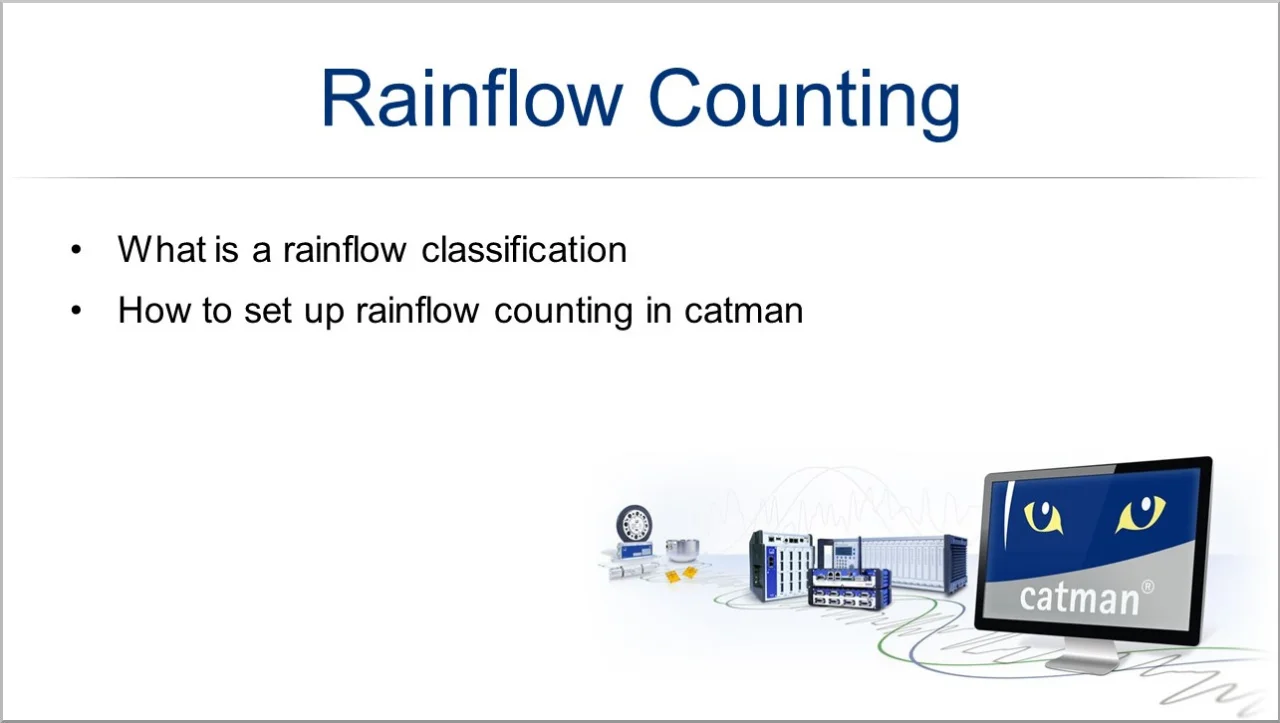 Rainflow Counting

• What is a rainflow classification
• How to set up rainflow counting in catman

catman®